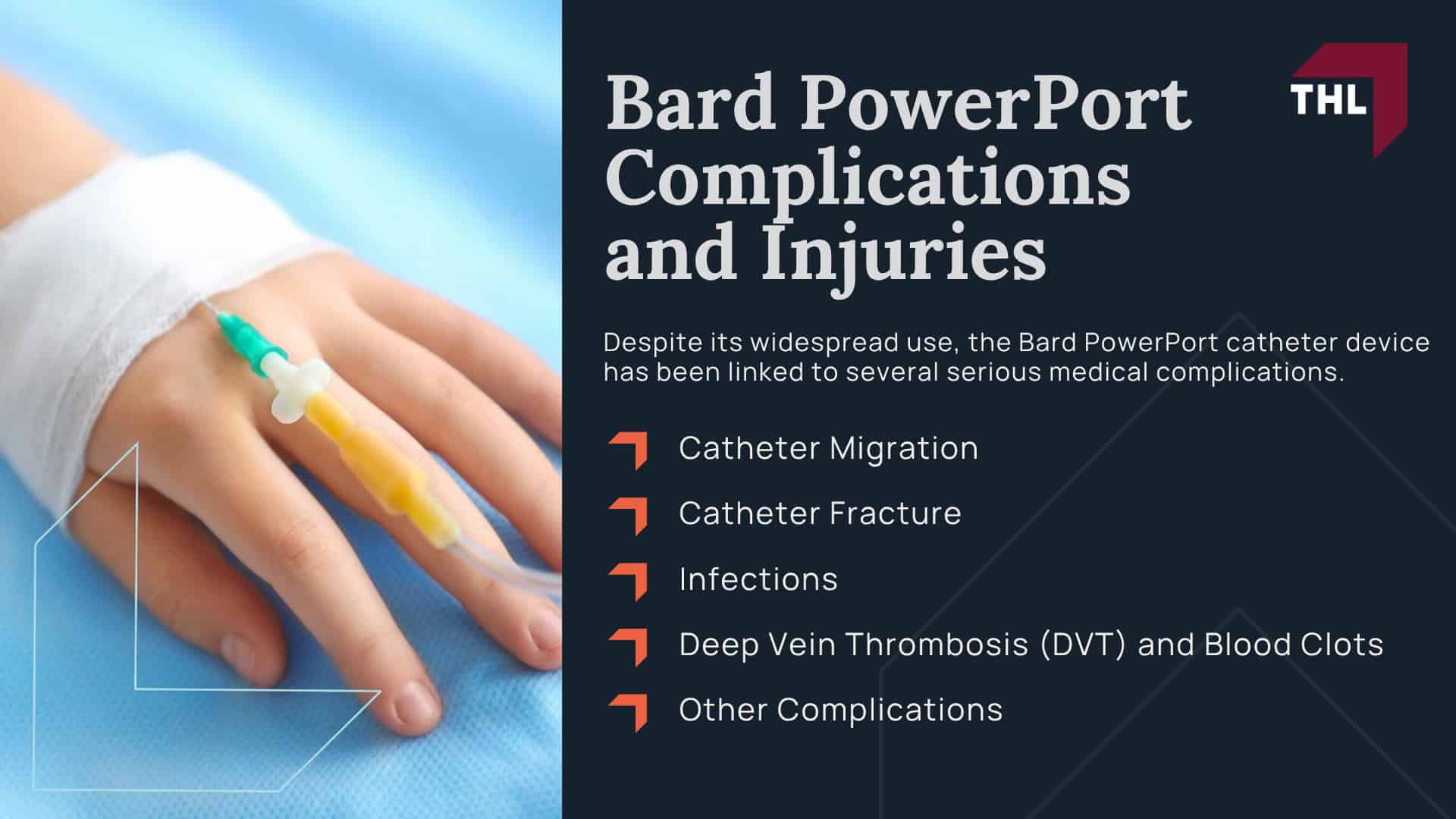 Bard PowerPort Complications and Injuries

THL

Despite its widespread use, the Bard PowerPort catheter device has been linked to several serious medical complications.

Catheter Migration

Catheter Fracture

Infections

Deep Vein Thrombosis (DVT) and Blood Clots

Other Complications